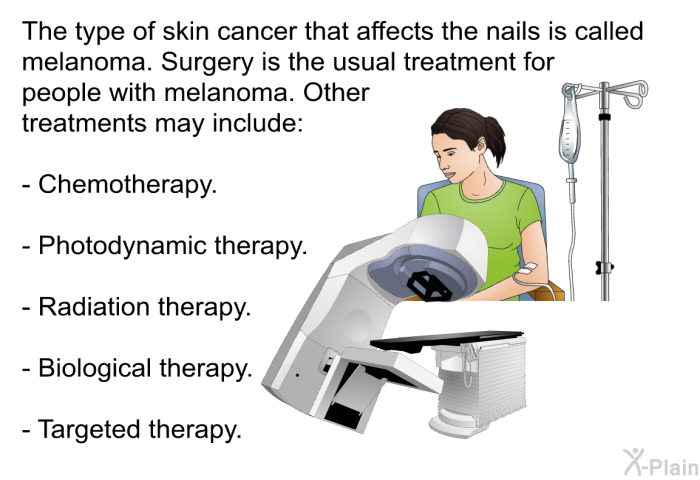 The type of skin cancer that affects the nails is called melanoma. Surgery is the usual treatment for people with melanoma. Other treatments may include:

- Chemotherapy.

- Photodynamic therapy.

- Radiation therapy.

- Biological therapy.

- Targeted therapy.

X-Plain